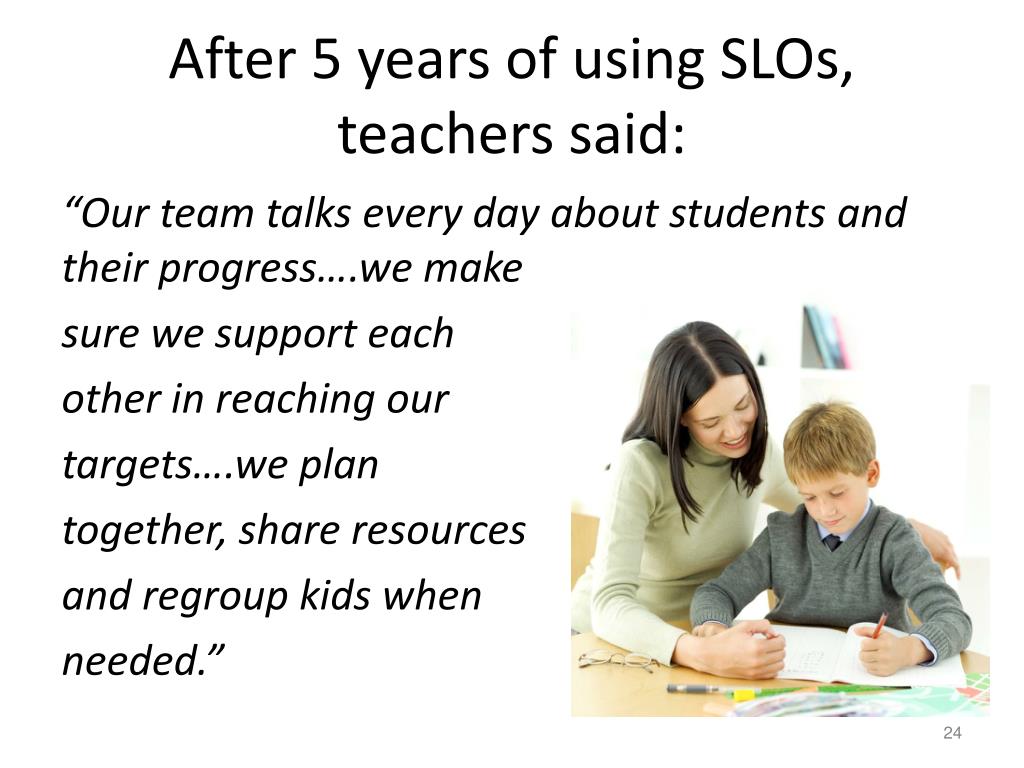 After 5 years of using SLOs, teachers said:

“Our team talks every day about students and their progress….we make sure we support each other in reaching our targets….we plan together, share resources and regroup kids when needed.”

24